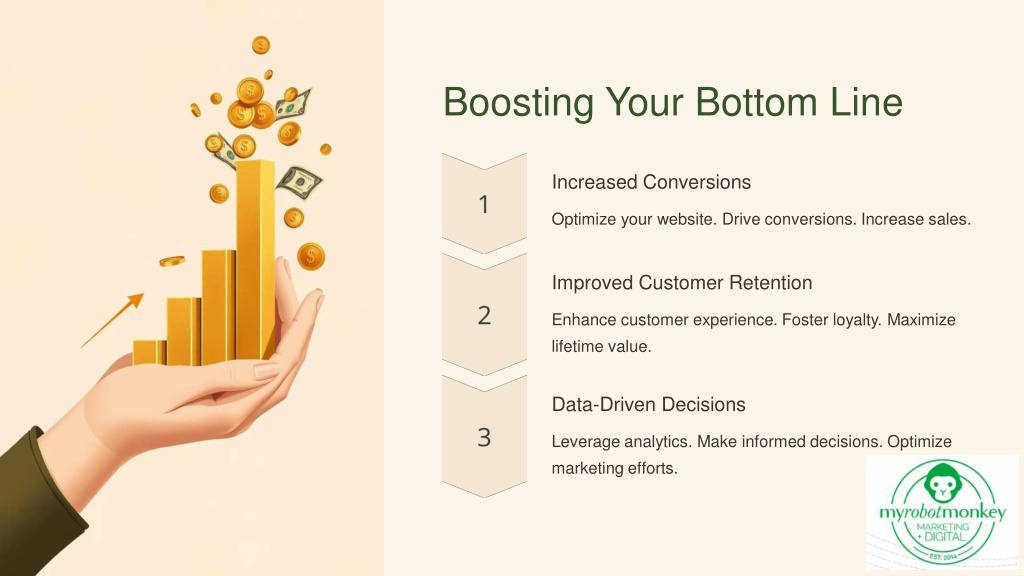 Boosting Your Bottom Line

1

Increased Conversions

Optimize your website. Drive conversions. Increase sales.

2

Improved Customer Retention

Enhance customer experience. Foster loyalty. Maximize lifetime value.

3

Data-Driven Decisions

Leverage analytics. Make informed decisions. Optimize marketing efforts.

myrobotmonkey
MARKETING + DIGITAL
EST. 2014